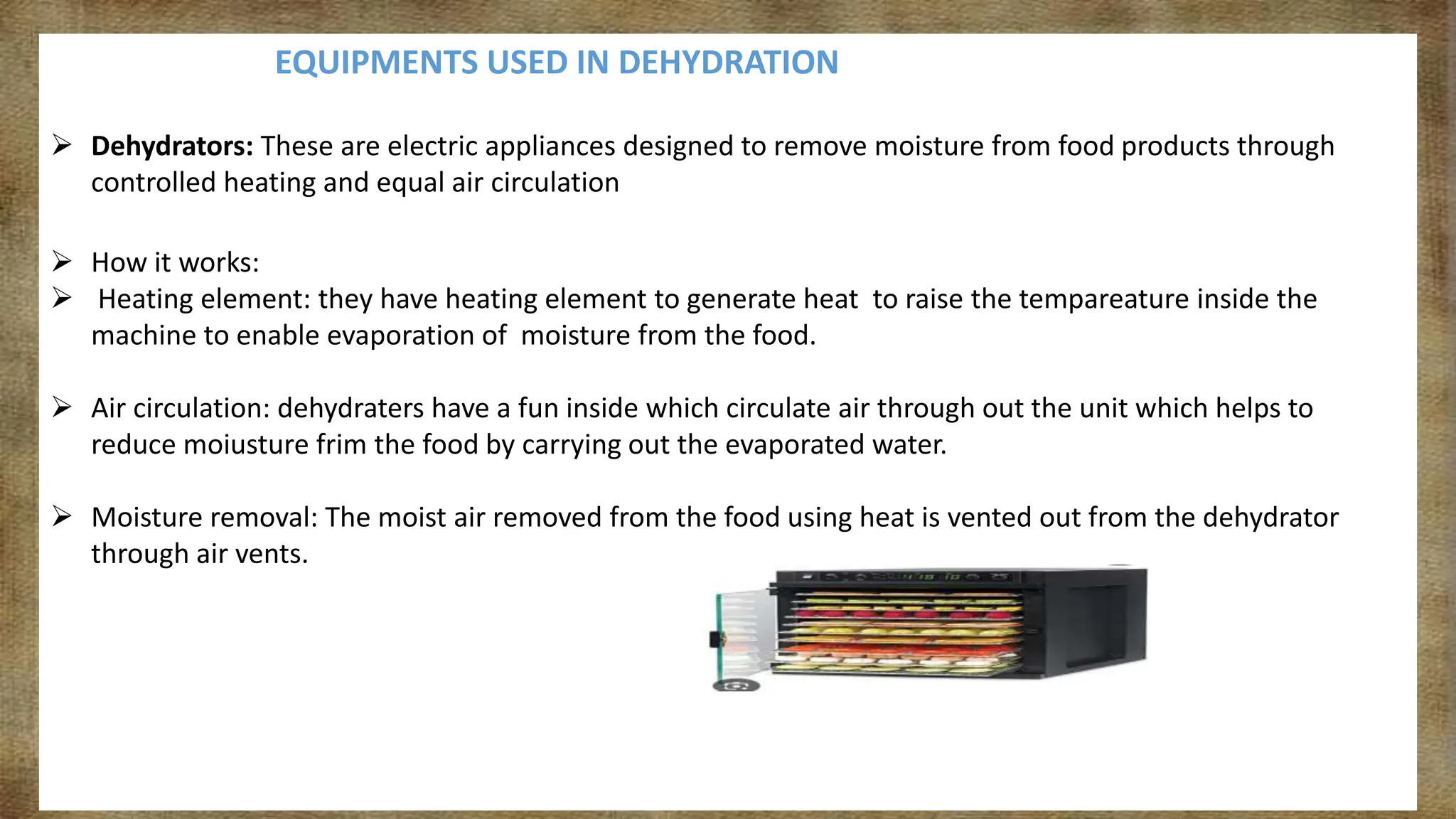 EQUIPMENTS USED IN DEHYDRATION

➢ **Dehydrators:** These are electric appliances designed to remove moisture from food products through controlled heating and equal air circulation

➢ How it works:
➢ Heating element: they have heating element to generate heat to raise the tempareature inside the machine to enable evaporation of moisture from the food.

➢ Air circulation: dehydraters have a fun inside which circulate air through out the unit which helps to reduce moiusture frim the food by carrying out the evaporated water.

➢ Moisture removal: The moist air removed from the food using heat is vented out from the dehydrator through air vents.